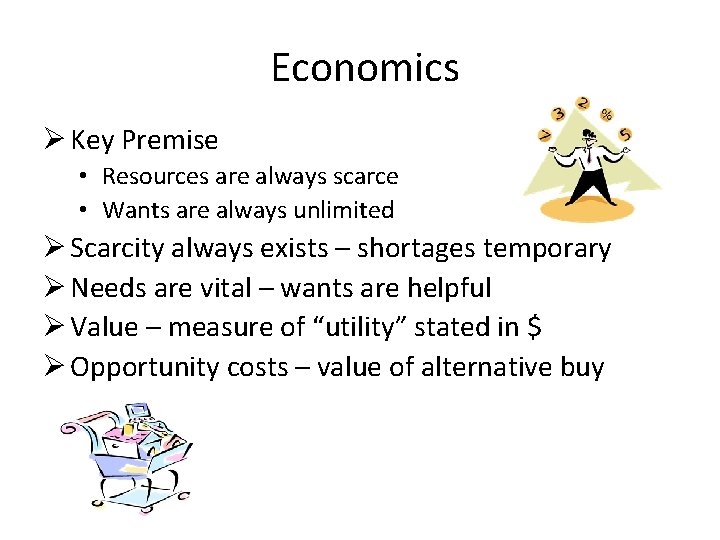 Economics

➢ Key Premise
• Resources are always scarce
• Wants are always unlimited
➢ Scarcity always exists – shortages temporary
➢ Needs are vital – wants are helpful
➢ Value – measure of "utility" stated in \$
➢ Opportunity costs – value of alternative buy

7 3 2 % 5